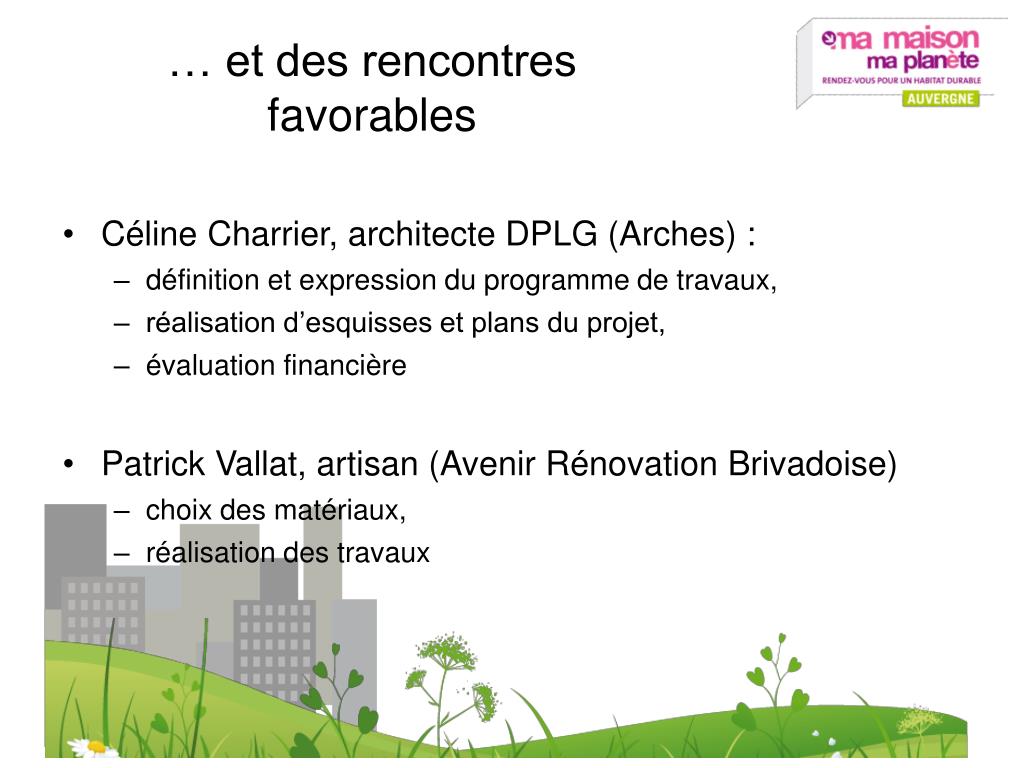 … et des rencontres favorables

ma maison
ma planète
RENDEZ-VOUS POUR UN HABITAT DURABLE
AUVERGNE

• Céline Charrier, architecte DPLG (Arches) :
– définition et expression du programme de travaux,
– réalisation d’esquisses et plans du projet,
– évaluation financière

• Patrick Vallat, artisan (Avenir Rénovation Brivadoise)
– choix des matériaux,
– réalisation des travaux